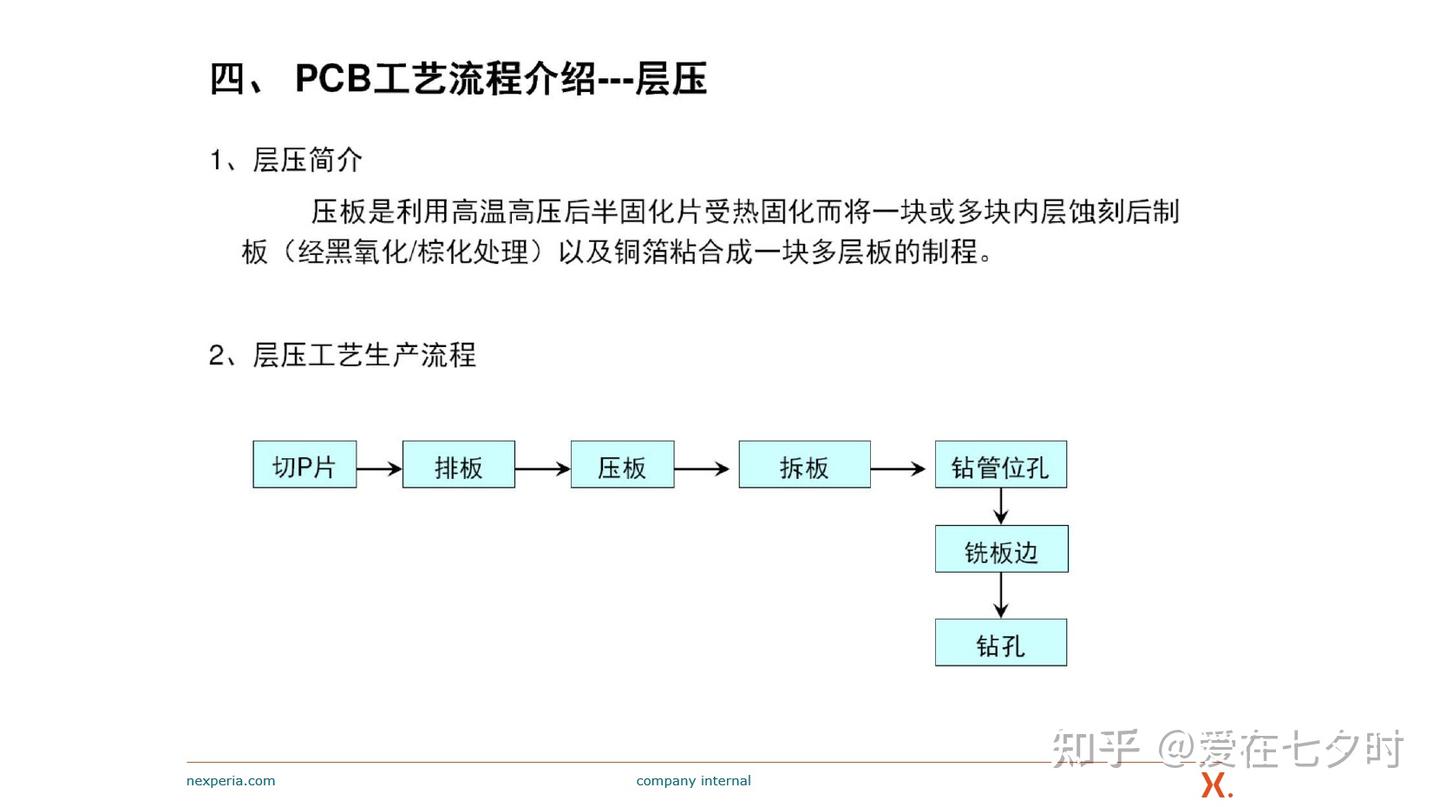 四、 PCB工艺流程介绍---层压

1、层压简介

压板是利用高温高压后半固化片受热固化而将一块或多块内层蚀刻后制板（经黑氧化/棕化处理）以及铜箔粘合成一块多层板的制程。

2、层压工艺生产流程

切P片
排板
压板
拆板
钻管位孔
铣板边
钻孔

知乎 @爱在七夕时

nexperia.com

company internal

X.